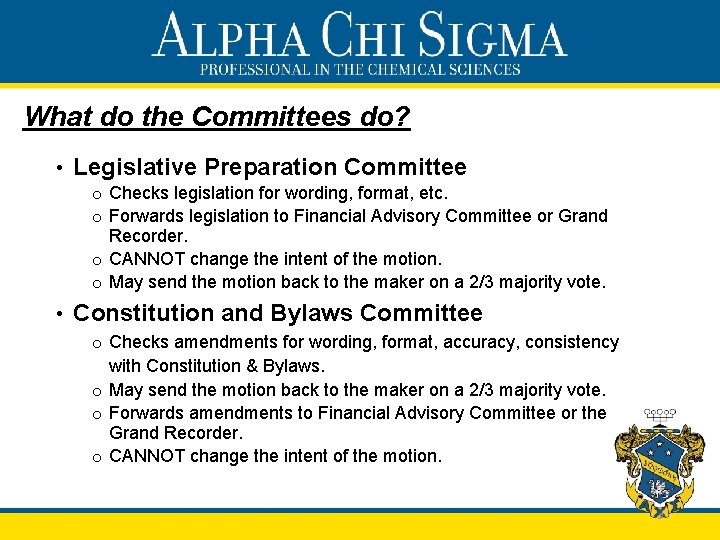 ALPHA CHI SIGMA
PROFESSIONAL IN THE CHEMICAL SCIENCES

What do the Committees do?

• Legislative Preparation Committee
  o Checks legislation for wording, format, etc.
  o Forwards legislation to Financial Advisory Committee or Grand Recorder.
  o CANNOT change the intent of the motion.
  o May send the motion back to the maker on a 2/3 majority vote.

• Constitution and Bylaws Committee
  o Checks amendments for wording, format, accuracy, consistency with Constitution & Bylaws.
  o May send the motion back to the maker on a 2/3 majority vote.
  o Forwards amendments to Financial Advisory Committee or the Grand Recorder.
  o CANNOT change the intent of the motion.

ΑΧΣ